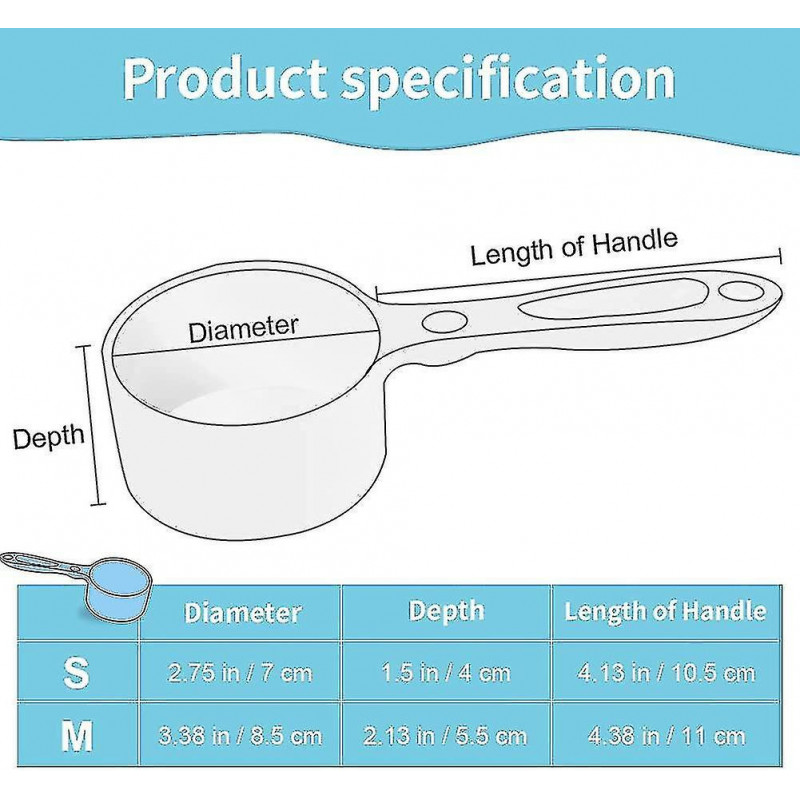 Product specification

Length of Handle

Diameter

Depth

| | Diameter | Depth | Length of Handle |
|---|---|---|---|
| S | 2.75 in / 7 cm | 1.5 in / 4 cm | 4.13 in / 10.5 cm |
| M | 3.38 in / 8.5 cm | 2.13 in / 5.5 cm | 4.38 in / 11 cm |